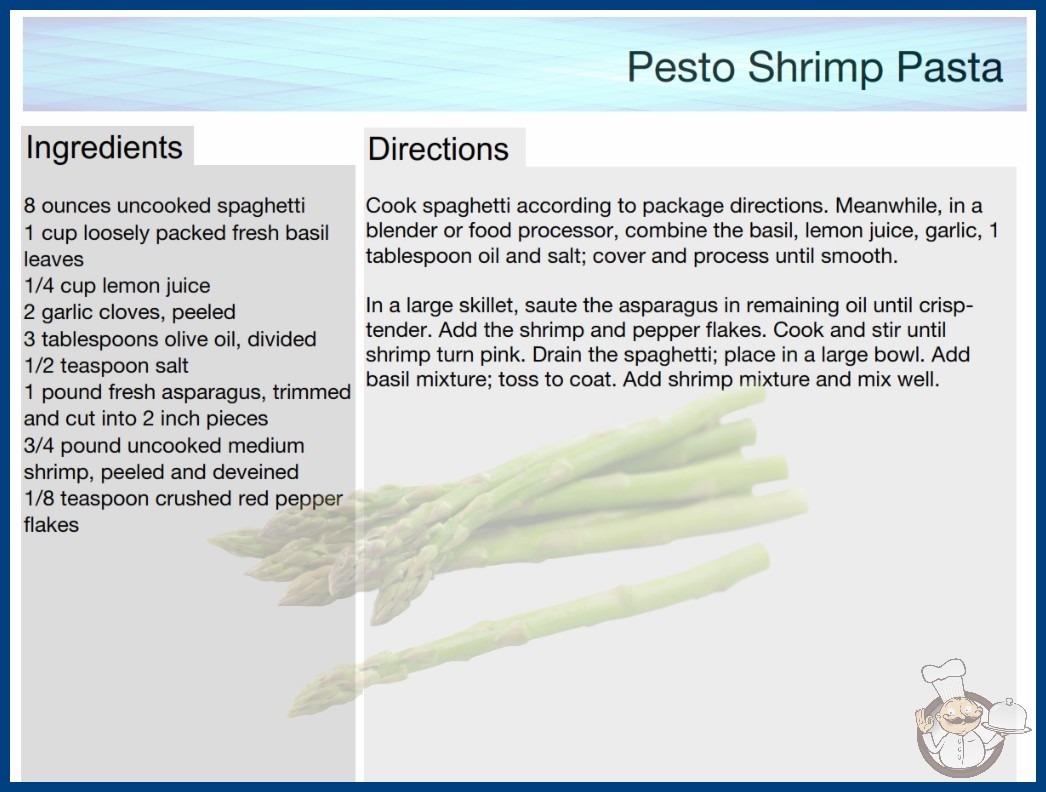 Pesto Shrimp Pasta

Ingredients

8 ounces uncooked spaghetti
1 cup loosely packed fresh basil leaves
1/4 cup lemon juice
2 garlic cloves, peeled
3 tablespoons olive oil, divided
1/2 teaspoon salt
1 pound fresh asparagus, trimmed and cut into 2 inch pieces
3/4 pound uncooked medium shrimp, peeled and deveined
1/8 teaspoon crushed red pepper flakes

Directions

Cook spaghetti according to package directions. Meanwhile, in a blender or food processor, combine the basil, lemon juice, garlic, 1 tablespoon oil and salt; cover and process until smooth.

In a large skillet, saute the asparagus in remaining oil until crisp-tender. Add the shrimp and pepper flakes. Cook and stir until shrimp turn pink. Drain the spaghetti; place in a large bowl. Add basil mixture; toss to coat. Add shrimp mixture and mix well.